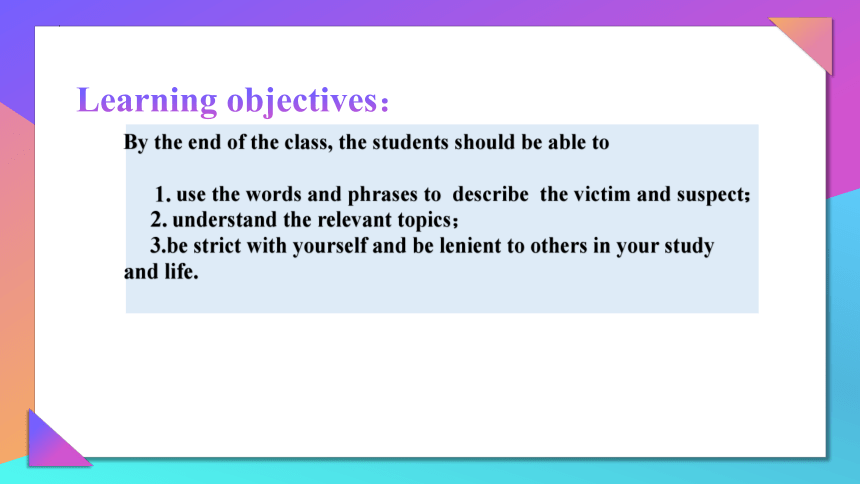 Learning objectives：

By the end of the class, the students should be able to

1. use the words and phrases to describe the victim and suspect;
2. understand the relevant topics;
3.be strict with yourself and be lenient to others in your study and life.